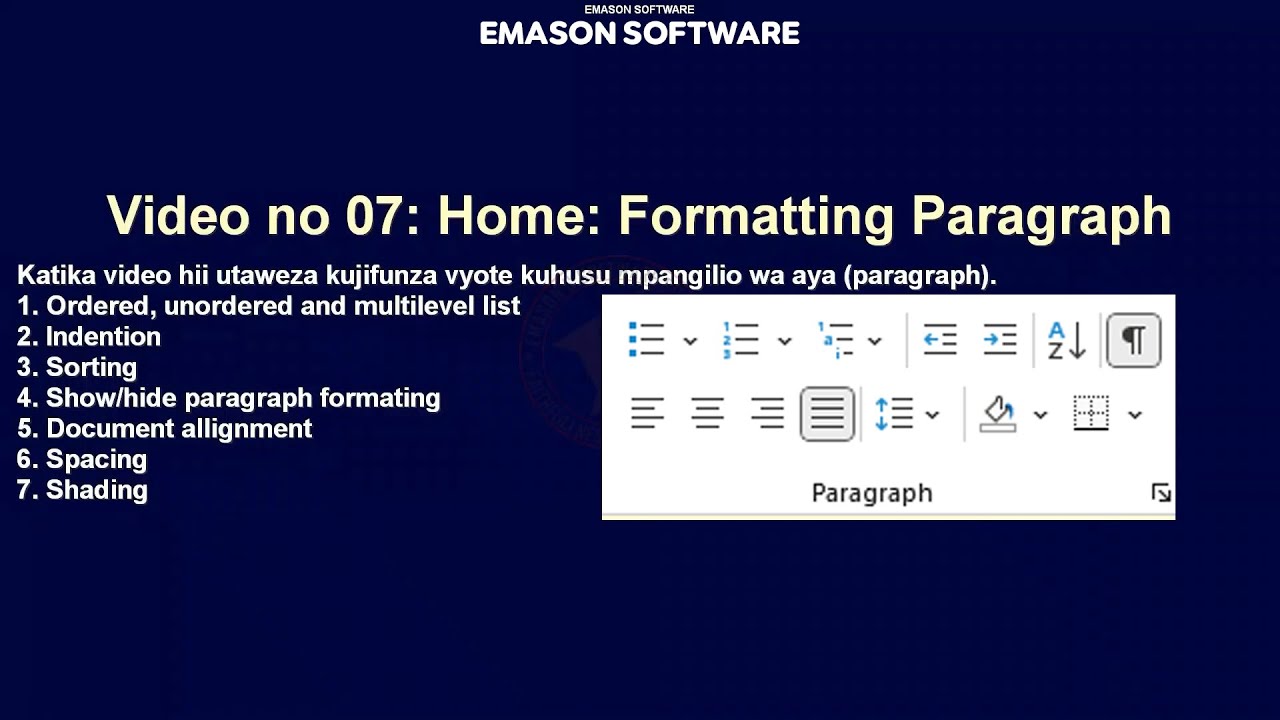 EMASON SOFTWARE
EMASON SOFTWARE

Video no 07: Home: Formatting Paragraph

Katika video hii utaweza kujifunza vyote kuhusu mpangilio wa aya (paragraph).
1. Ordered, unordered and multilevel list
2. Indention
3. Sorting
4. Show/hide paragraph formating
5. Document allignment
6. Spacing
7. Shading

Paragraph